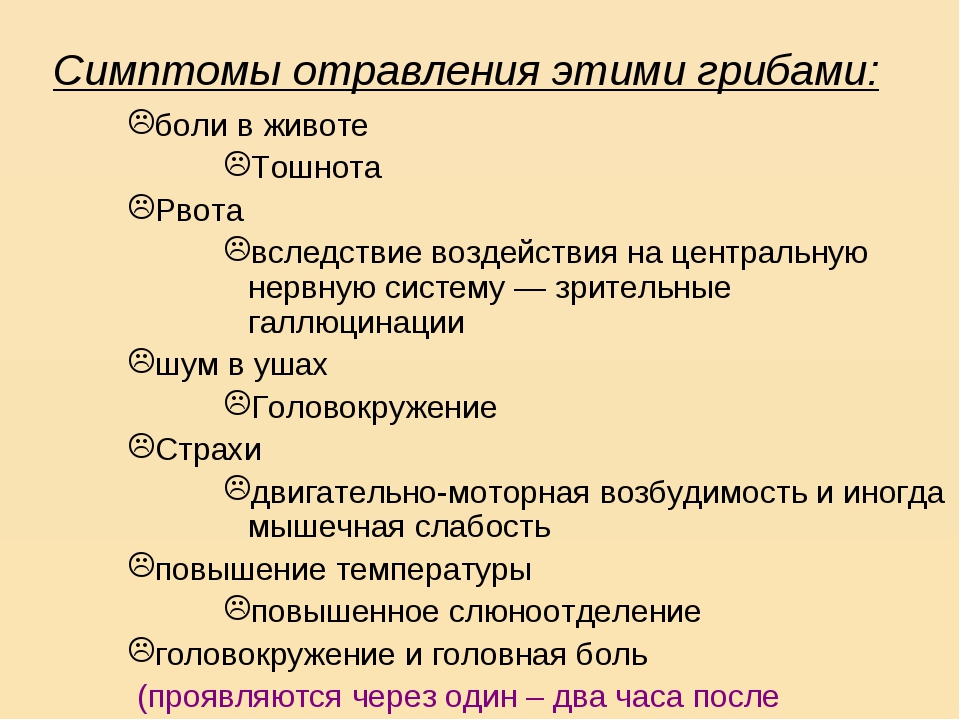 Симптомы отравления этими грибами:

☹боли в животе
☹Тошнота
☹Рвота
☹вследствие воздействия на центральную нервную систему — зрительные галлюцинации
☹шум в ушах
☹Головокружение
☹Страхи
☹двигательно-моторная возбудимость и иногда мышечная слабость
☹повышение температуры
☹повышенное слюноотделение
☹головокружение и головная боль
(проявляются через один – два часа после